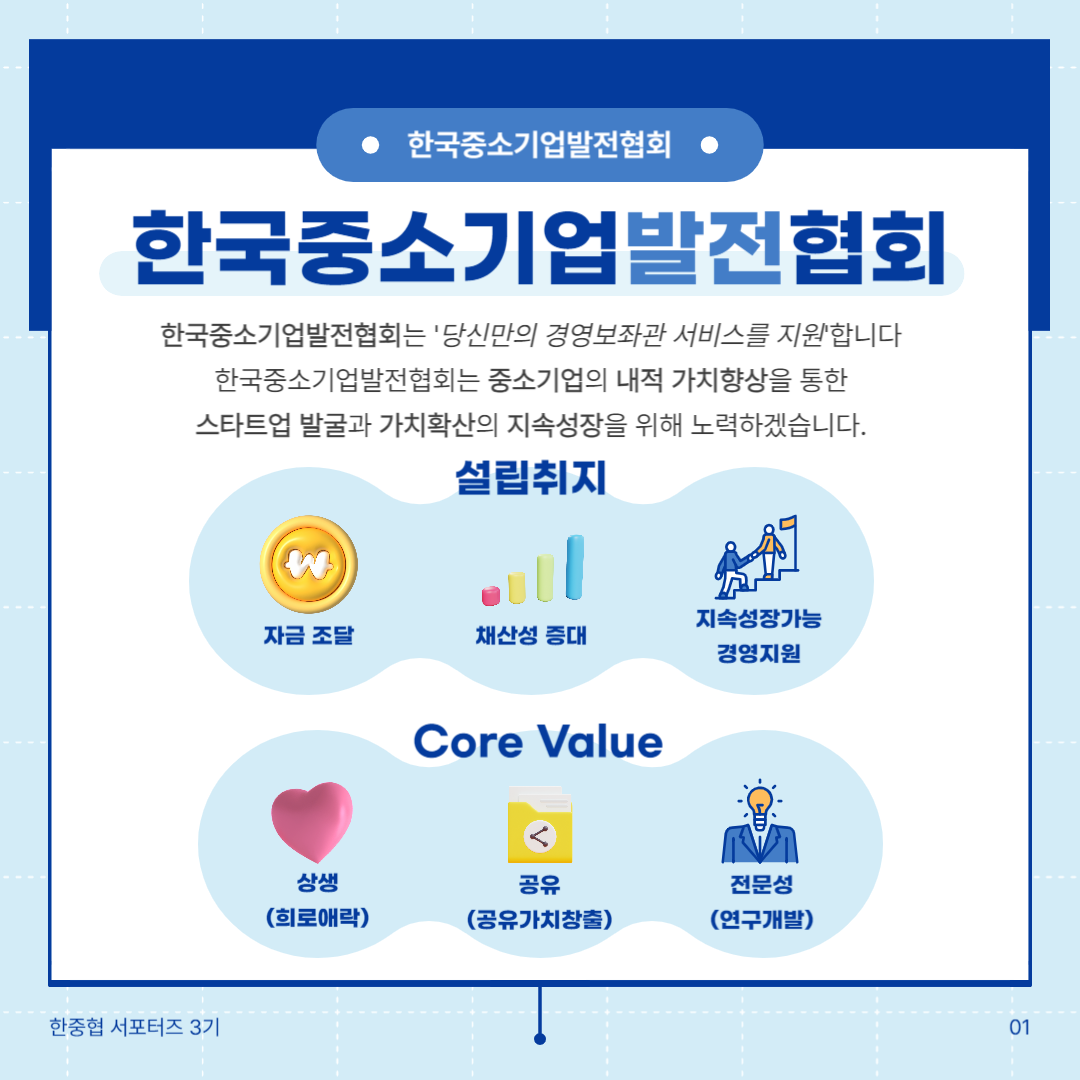 한국중소기업발전협회

한국중소기업발전협회

한국중소기업발전협회는 '당신만의 경영보좌관 서비스를 지원'합니다
한국중소기업발전협회는 중소기업의 내적 가치향상을 통한
스타트업 발굴과 가치확산의 지속성장을 위해 노력하겠습니다.

설립취지

자금 조달

채산성 증대

지속성장가능 경영지원

Core Value

상생 (희로애락)

공유 (공유가치창출)

전문성 (연구개발)

한중협 서포터즈 3기

01